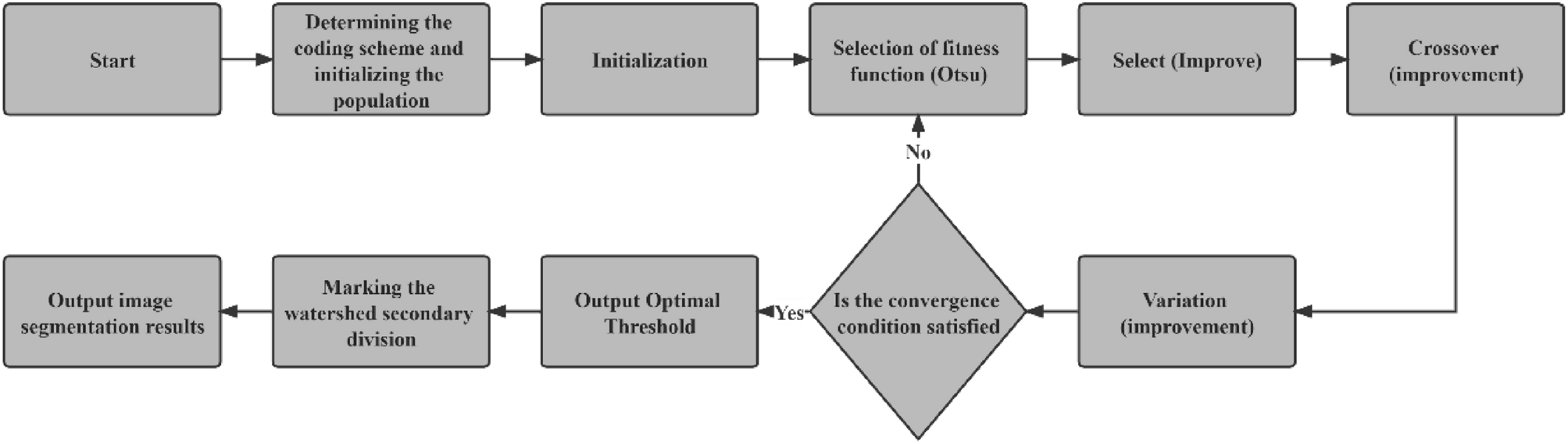 Start

Determining the coding scheme and initializing the population

Initialization

Selection of fitness function (Otsu)

Select (Improve)

Crossover (improvement)

No

Variation (improvement)

Is the convergence condition satisfied

Yes

Output Optimal Threshold

Marking the watershed secondary division

Output image segmentation results